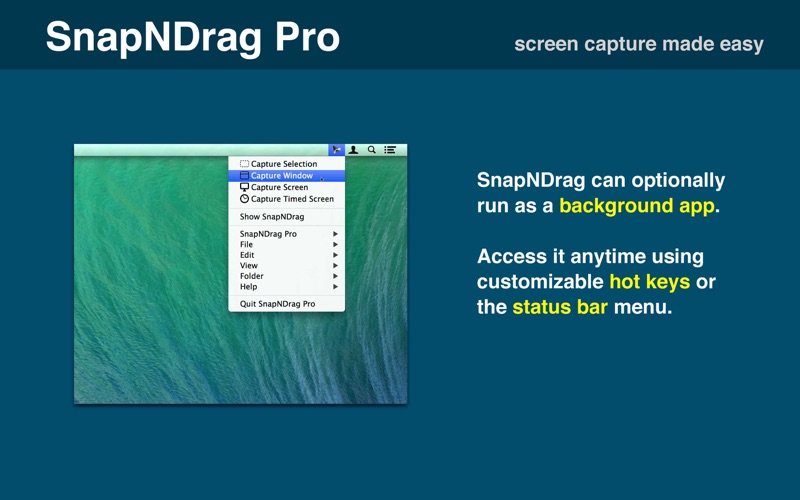 SnapNDrag Pro

screen capture made easy

Capture Selection
Capture Window
Capture Screen
Capture Timed Screen
Show SnapNDrag
SnapNDrag Pro
File
Edit
View
Folder
Help
Quit SnapNDrag Pro

SnapNDrag can optionally run as a background app.

Access it anytime using customizable hot keys or the status bar menu.